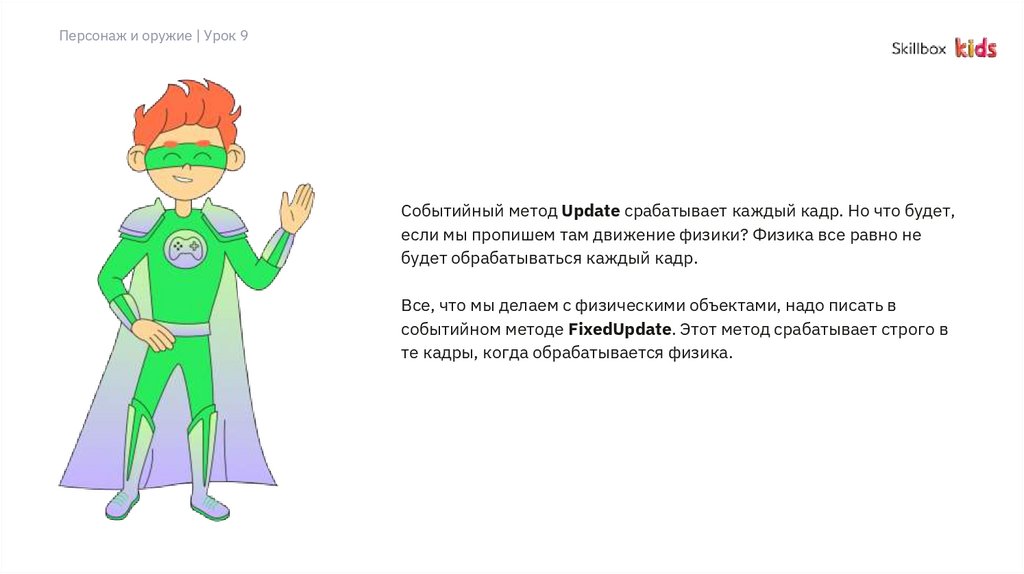 Персонаж и оружие | Урок 9

Skillbox kids

Событийный метод Update срабатывает каждый кадр. Но что будет, если мы пропишем там движение физики? Физика все равно не будет обрабатываться каждый кадр.

Все, что мы делаем с физическими объектами, надо писать в событийном методе FixedUpdate. Этот метод срабатывает строго в те кадры, когда обрабатывается физика.